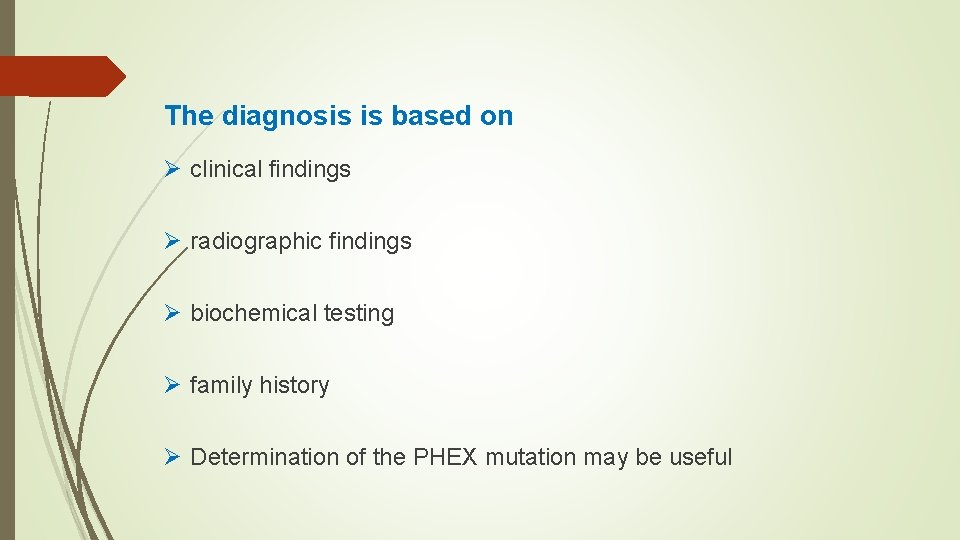 The diagnosis is based on

➢ clinical findings

➢ radiographic findings

➢ biochemical testing

➢ family history

➢ Determination of the PHEX mutation may be useful